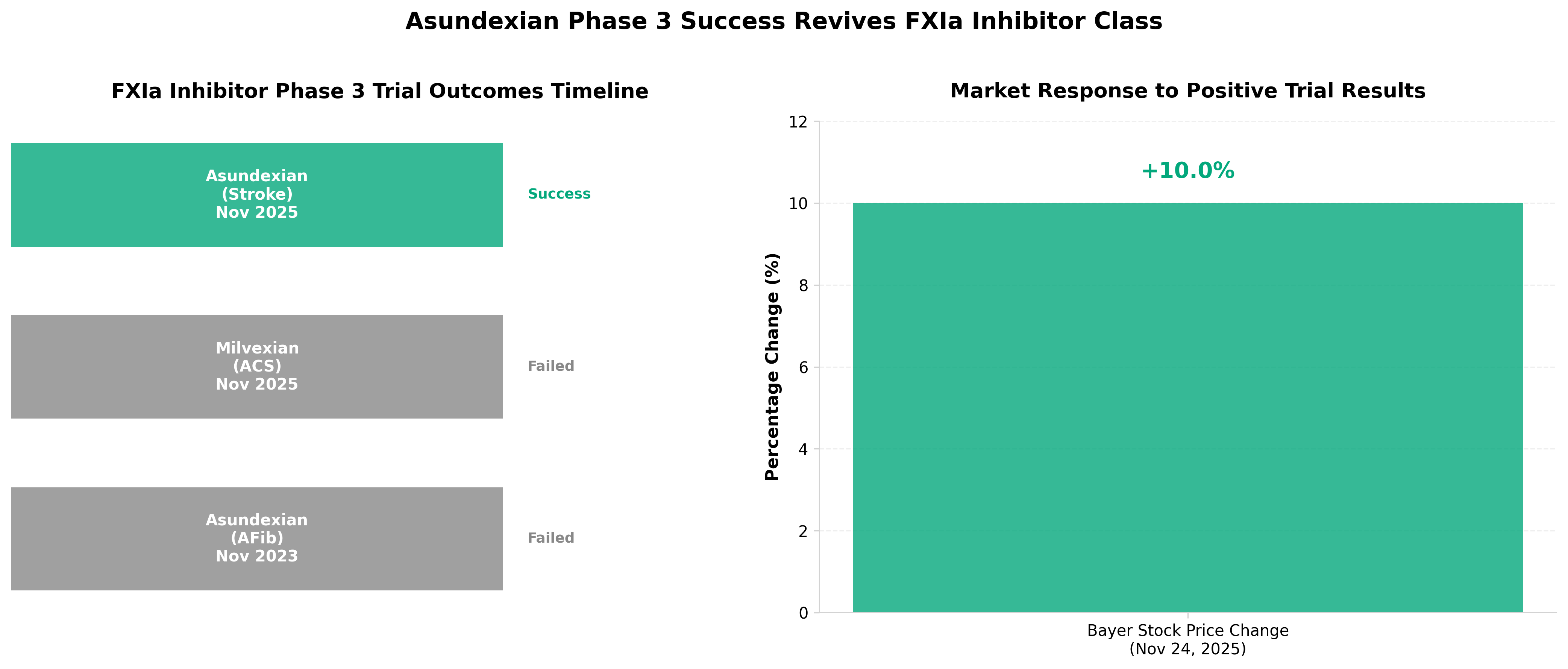 Asundexian Phase 3 Success Revives FXIa Inhibitor Class

FXIa Inhibitor Phase 3 Trial Outcomes Timeline

Asundexian
(Stroke)
Nov 2025

Success

Milvexian
(ACS)
Nov 2025

Failed

Asundexian
(AFib)
Nov 2023

Failed

Market Response to Positive Trial Results

Percentage Change (%)

12
10
8
6
4
2
0

+10.0%

Bayer Stock Price Change
(Nov 24, 2025)